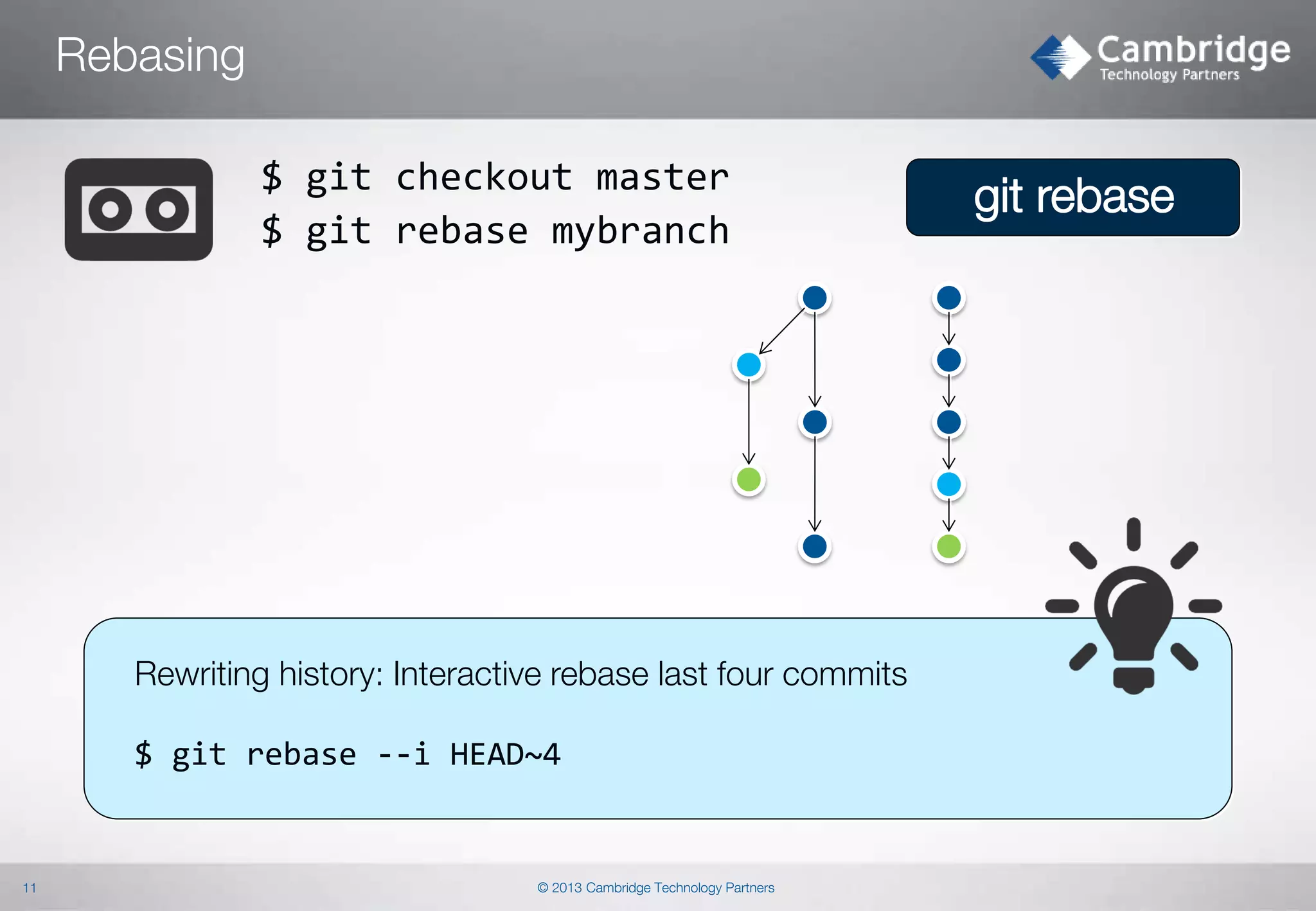 Rebasing

Cambridge
Technology Partners

$ git checkout master
$ git rebase mybranch

git rebase

Rewriting history: Interactive rebase last four commits

$ git rebase --i HEAD~4

11

© 2013 Cambridge Technology Partners